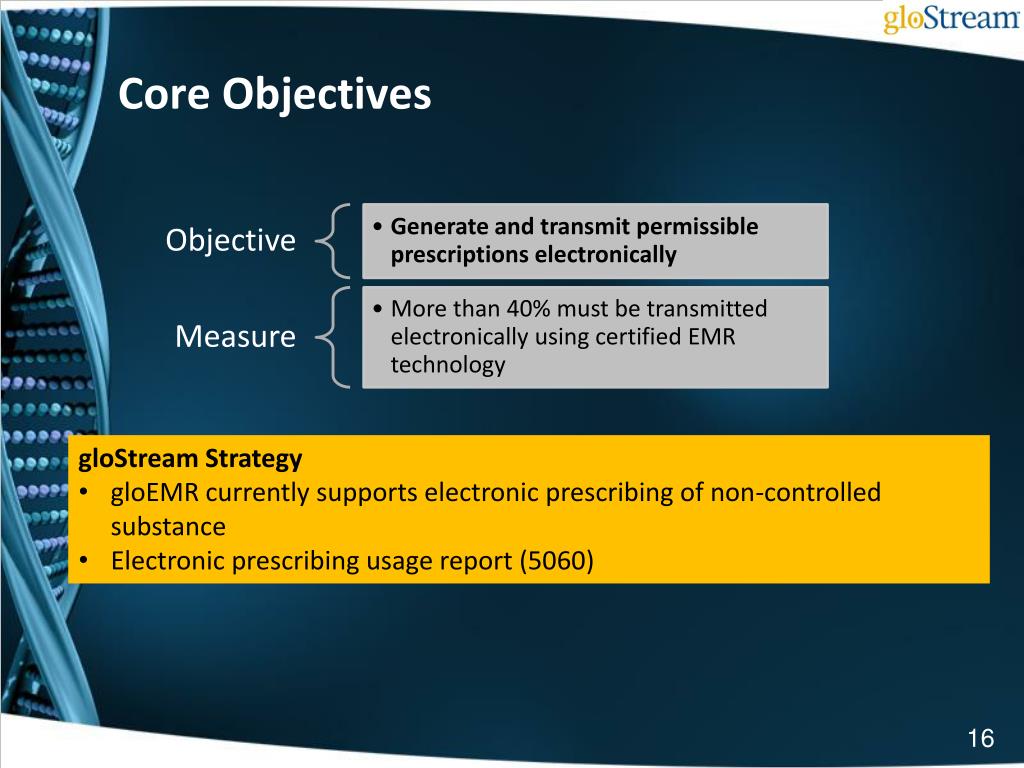 gloStream

Core Objectives

Objective

• Generate and transmit permissible prescriptions electronically

Measure

• More than 40% must be transmitted electronically using certified EMR technology

gloStream Strategy
• gloEMR currently supports electronic prescribing of non-controlled substance
• Electronic prescribing usage report (5060)

16